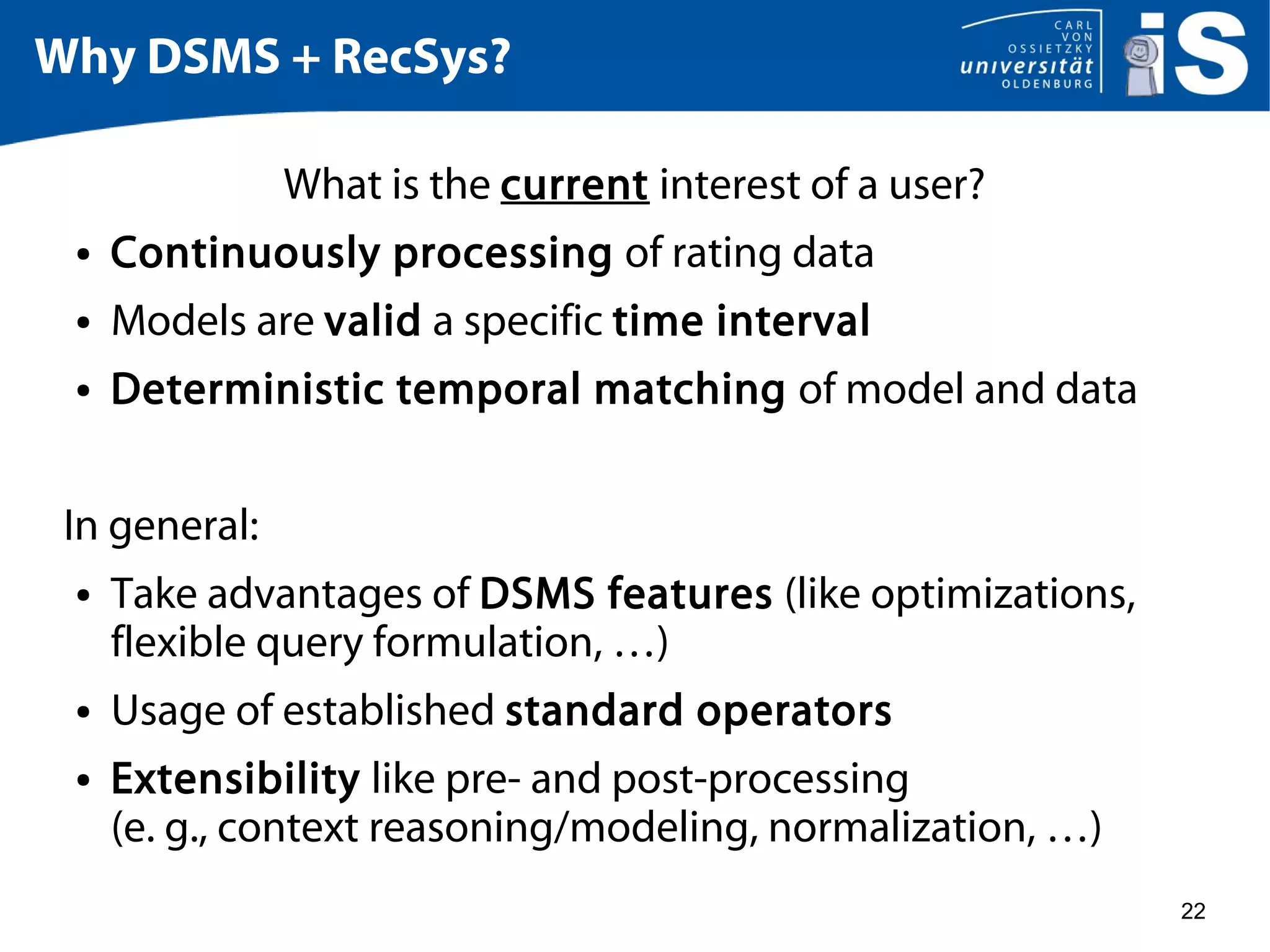 Why DSMS + RecSys?

CARL VON OSSIETZKY universität OLDENBURG

iS

What is the current interest of a user?

• Continuously processing of rating data
• Models are valid a specific time interval
• Deterministic temporal matching of model and data

In general:

• Take advantages of DSMS features (like optimizations, flexible query formulation, …)
• Usage of established standard operators
• Extensibility like pre- and post-processing (e. g., context reasoning/modeling, normalization, …)

22